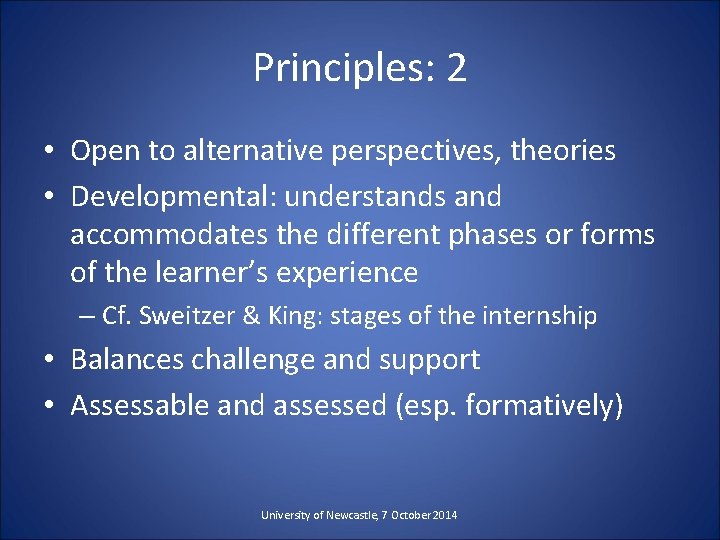 Principles: 2

• Open to alternative perspectives, theories
• Developmental: understands and accommodates the different phases or forms of the learner's experience
– Cf. Sweitzer & King: stages of the internship
• Balances challenge and support
• Assessable and assessed (esp. formatively)

University of Newcastle, 7 October 2014